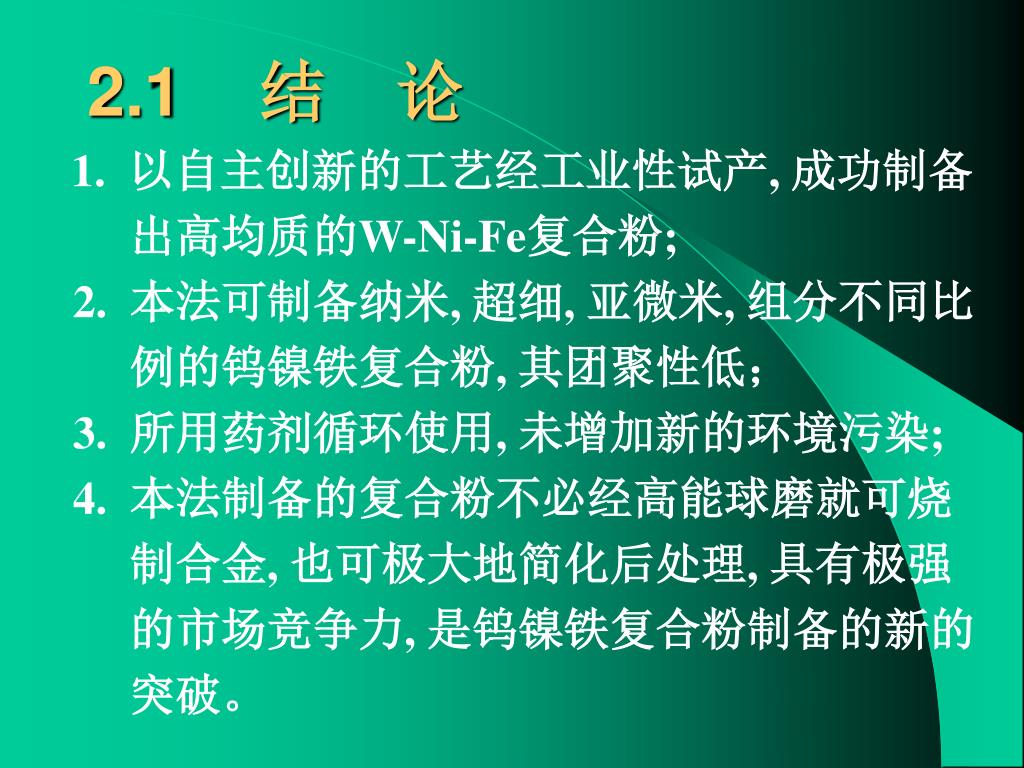 2.1　结　论

1. 以自主创新的工艺经工业性试产, 成功制备出高均质的W-Ni-Fe复合粉;

2. 本法可制备纳米, 超细, 亚微米, 组分不同比例的钨镍铁复合粉, 其团聚性低;

3. 所用药剂循环使用, 未增加新的环境污染;

4. 本法制备的复合粉不必经高能球磨就可烧制合金, 也可极大地简化后处理, 具有极强的市场竞争力, 是钨镍铁复合粉制备的新的突破。